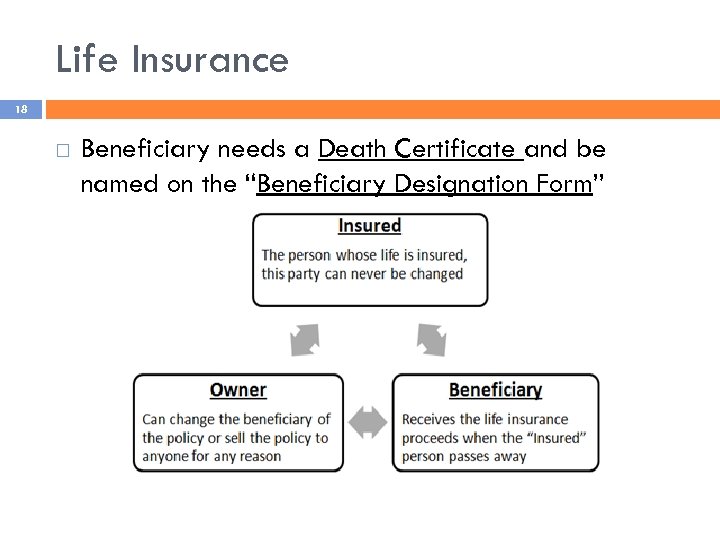 Life Insurance

18

□ Beneficiary needs a Death Certificate and be named on the "Beneficiary Designation Form"

Insured
The person whose life is insured, this party can never be changed

Owner
Can change the beneficiary of the policy or sell the policy to anyone for any reason

Beneficiary
Receives the life insurance proceeds when the "Insured" person passes away